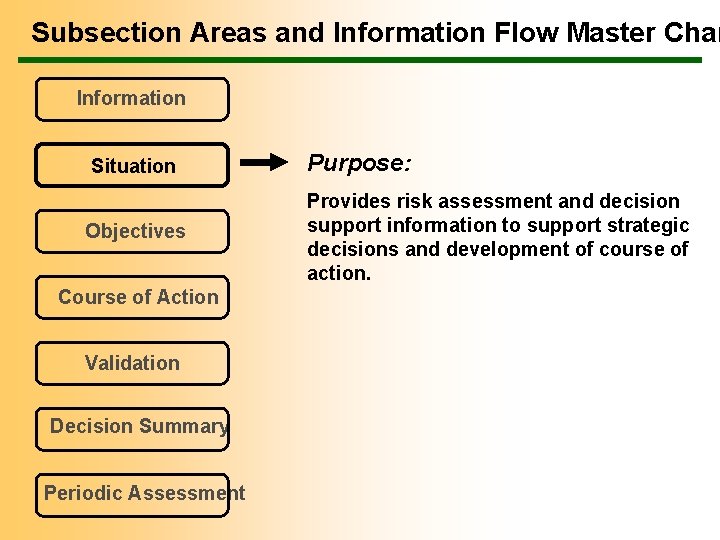 Subsection Areas and Information Flow Master Char

Information

Situation

Objectives

Course of Action

Validation

Decision Summary

Periodic Assessment

Purpose:

Provides risk assessment and decision support information to support strategic decisions and development of course of action.